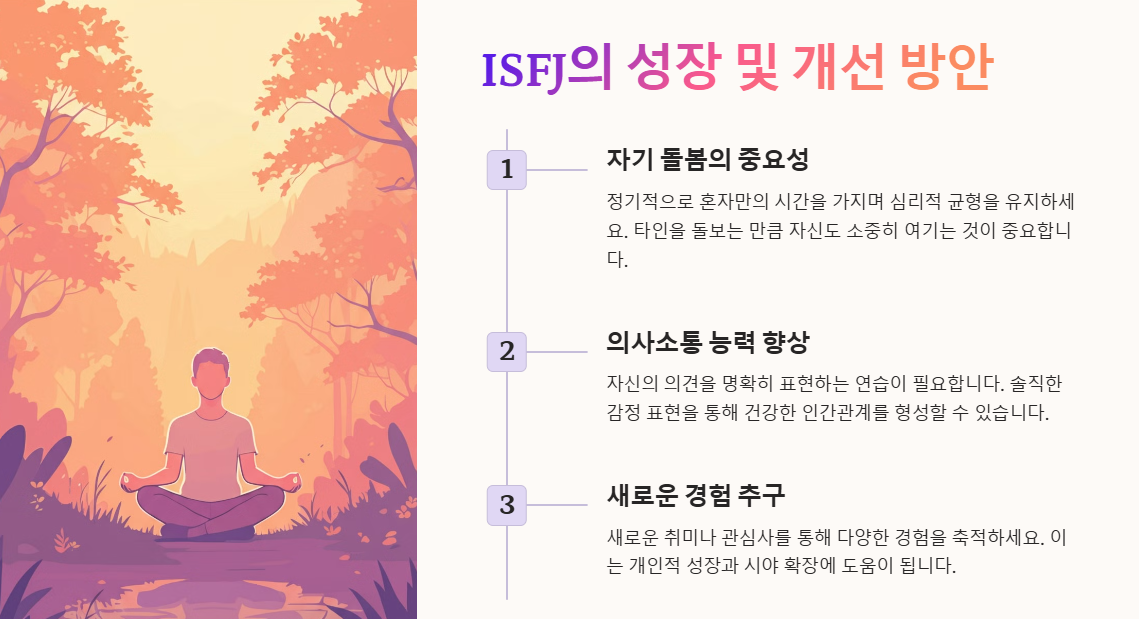 ISFJ의 성장 및 개선 방안

1

자기 돌봄의 중요성

정기적으로 혼자만의 시간을 가지며 심리적 균형을 유지하세요. 타인을 돌보는 만큼 자신도 소중히 여기는 것이 중요합니다.

2

의사소통 능력 향상

자신의 의견을 명확히 표현하는 연습이 필요합니다. 솔직한 감정 표현을 통해 건강한 인간관계를 형성할 수 있습니다.

3

새로운 경험 추구

새로운 취미나 관심사를 통해 다양한 경험을 축적하세요. 이는 개인적 성장과 시야 확장에 도움이 됩니다.